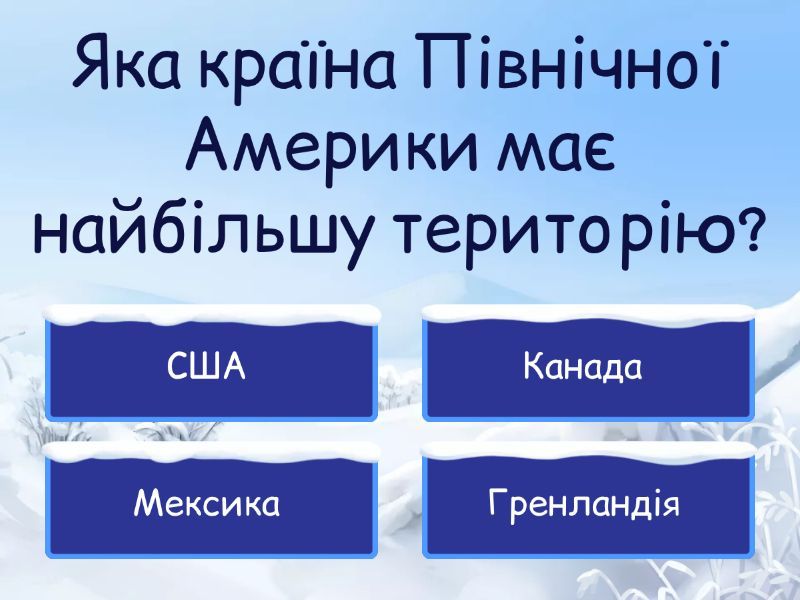 Яка країна Північної Америки має найбільшу територію?

США

Канада

Мексика

Гренландія